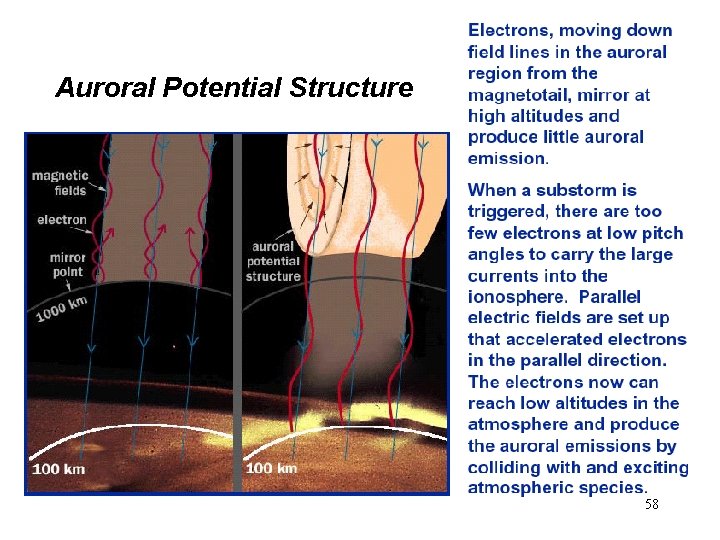 Auroral Potential Structure

magnetic fields

electron

mirror point

1000 km

100 km

auroral potential structure

100 km

Electrons, moving down field lines in the auroral region from the magnetotail, mirror at high altitudes and produce little auroral emission.

When a substorm is triggered, there are too few electrons at low pitch angles to carry the large currents into the ionosphere. Parallel electric fields are set up that accelerated electrons in the parallel direction. The electrons now can reach low altitudes in the atmosphere and produce the auroral emissions by colliding with and exciting atmospheric species.

58